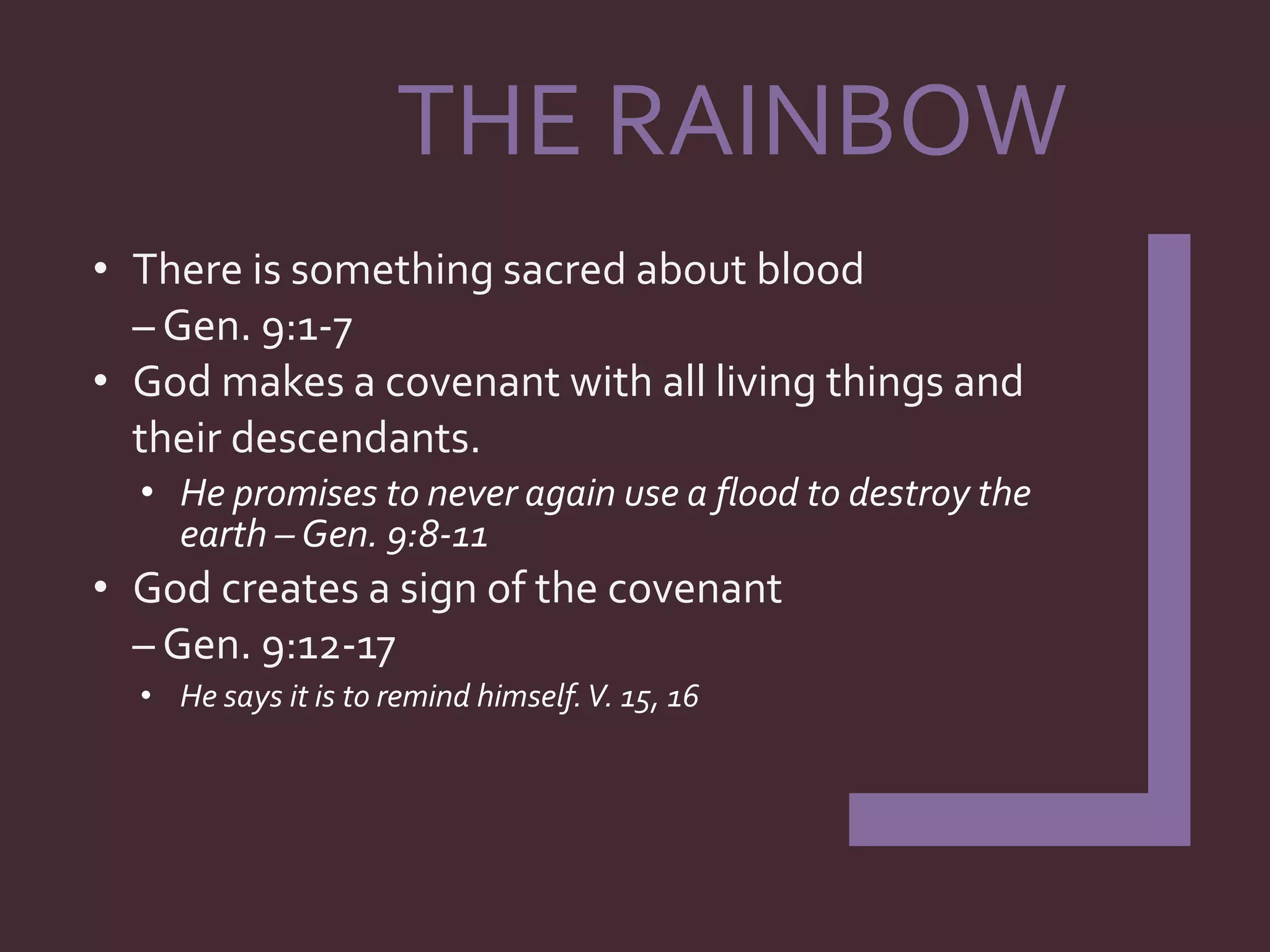 THE RAINBOW

• There is something sacred about blood – Gen. 9:1-7

• God makes a covenant with all living things and their descendants.

  • He promises to never again use a flood to destroy the earth – Gen. 9:8-11

• God creates a sign of the covenant – Gen. 9:12-17

  • He says it is to remind himself. V. 15, 16